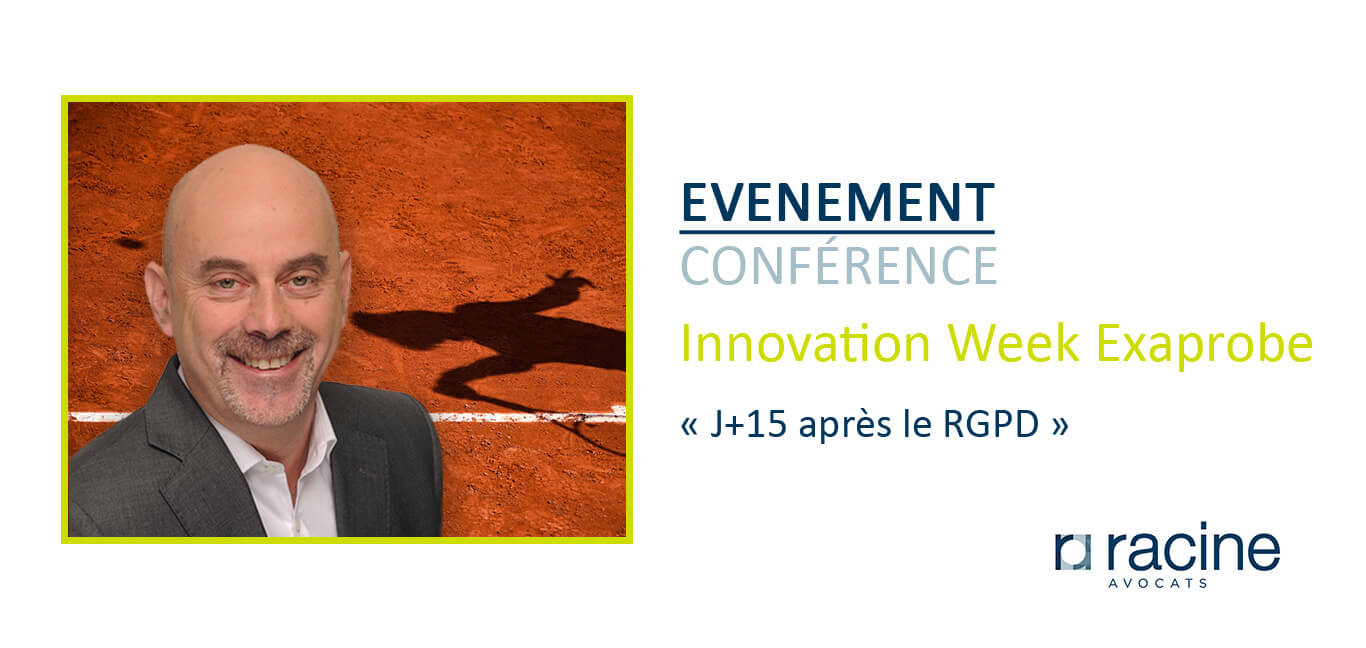 EVENEMENT
CONFÉRENCE
Innovation Week Exaprobe
« J+15 après le RGPD »

racine
AVOCATS